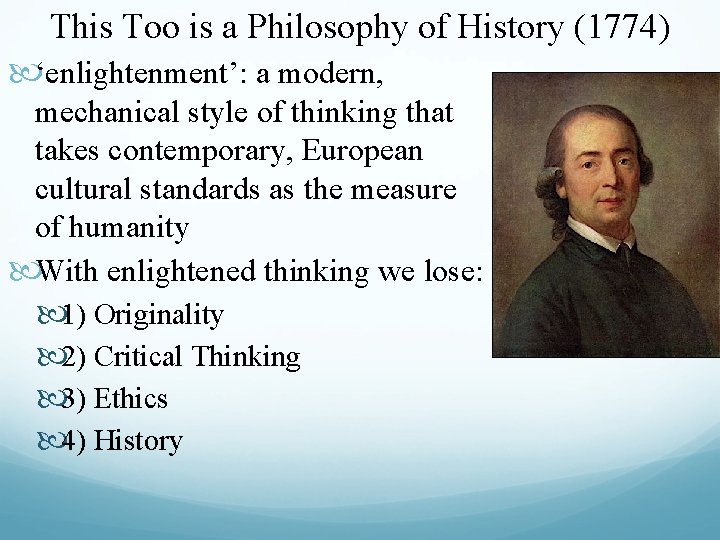 This Too is a Philosophy of History (1774)

‘enlightenment’: a modern, mechanical style of thinking that takes contemporary, European cultural standards as the measure of humanity

With enlightened thinking we lose:

1) Originality

2) Critical Thinking

3) Ethics

4) History